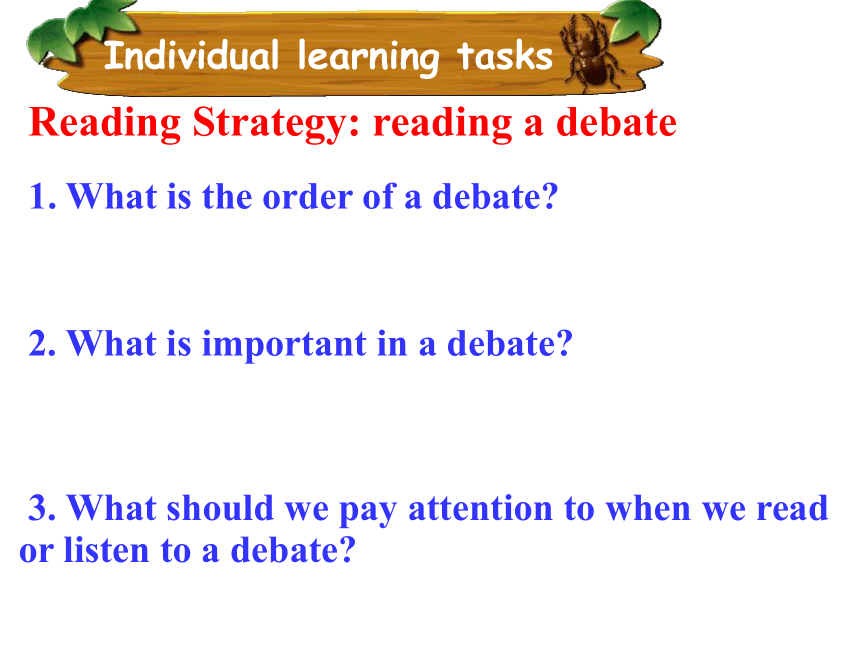 Individual learning tasks

Reading Strategy: reading a debate

1. What is the order of a debate?

2. What is important in a debate?

3. What should we pay attention to when we read or listen to a debate?